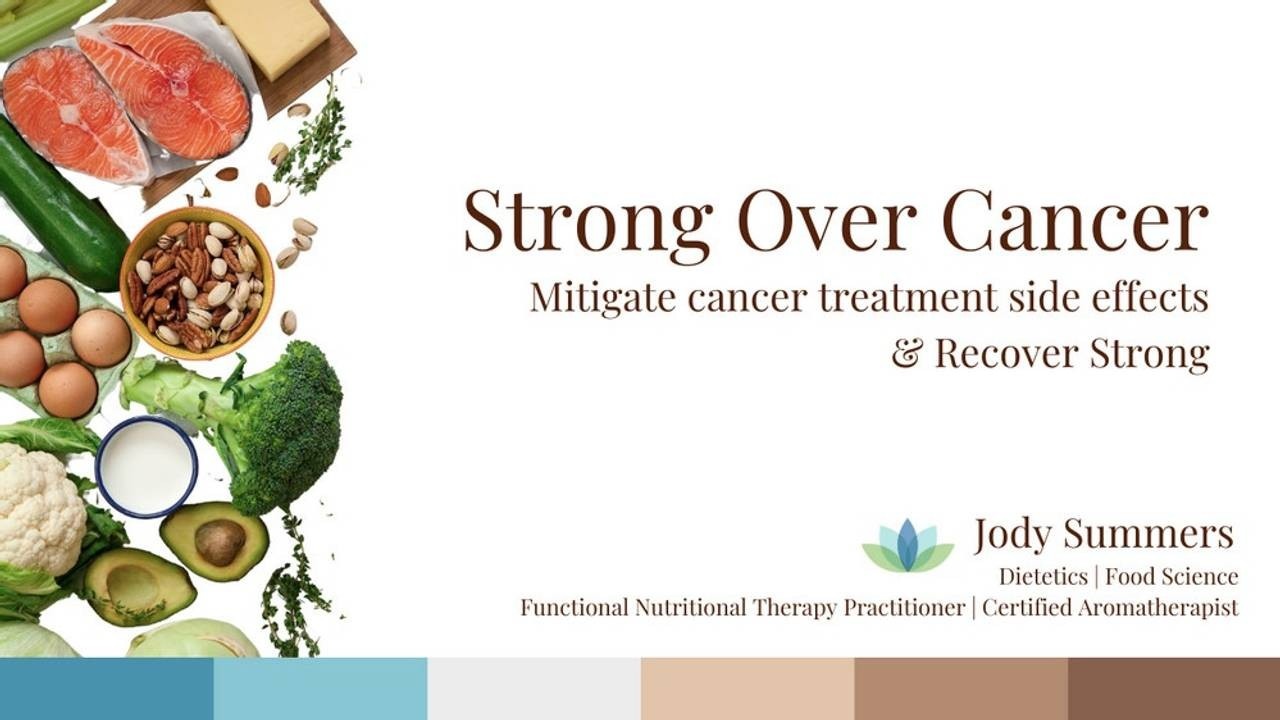 Strong Over Cancer

Mitigate cancer treatment side effects & Recover Strong

Jody Summers

Dietetics | Food Science

Functional Nutritional Therapy Practitioner | Certified Aromatherapist